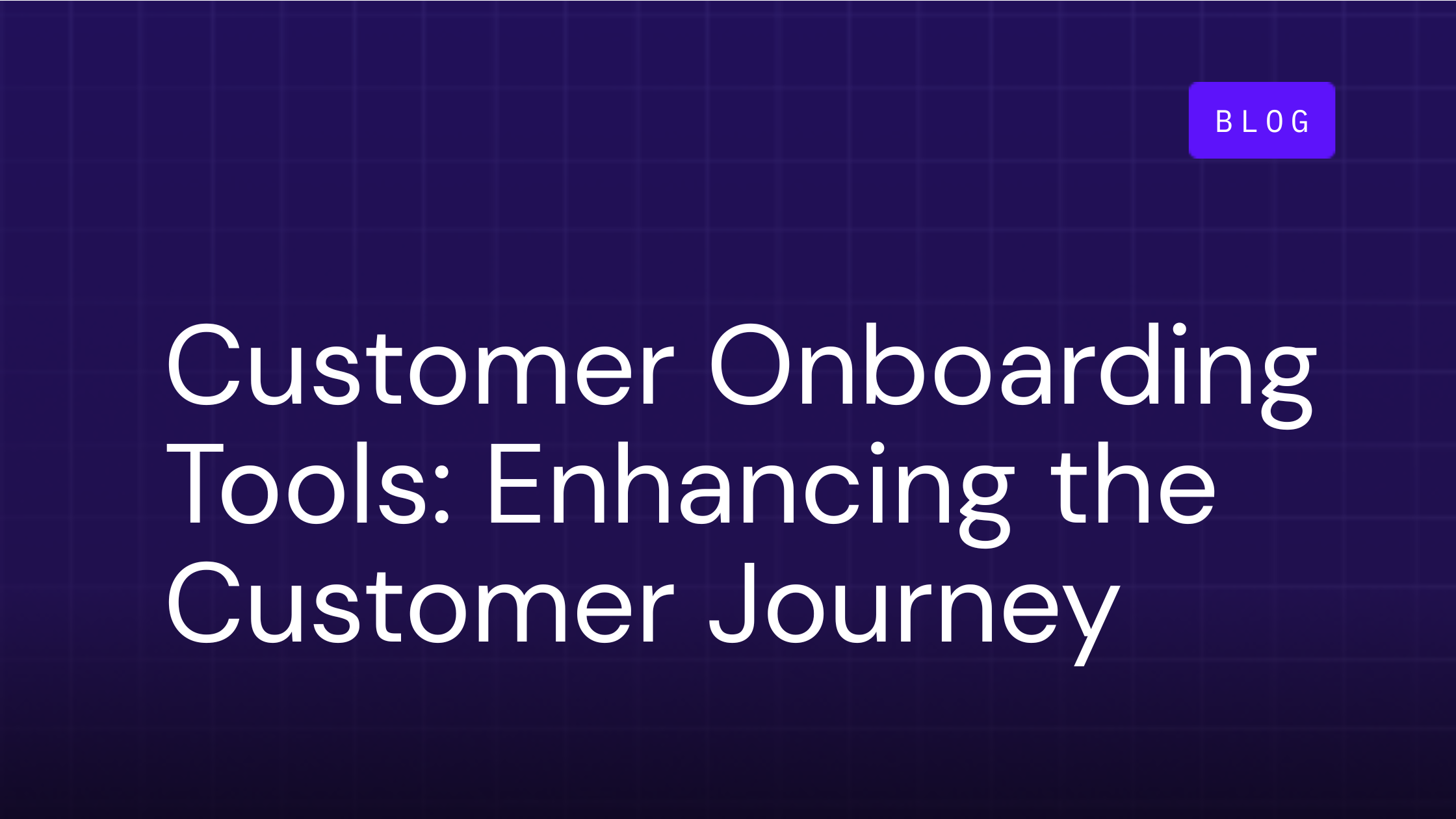 BLOG

Customer Onboarding Tools: Enhancing the Customer Journey